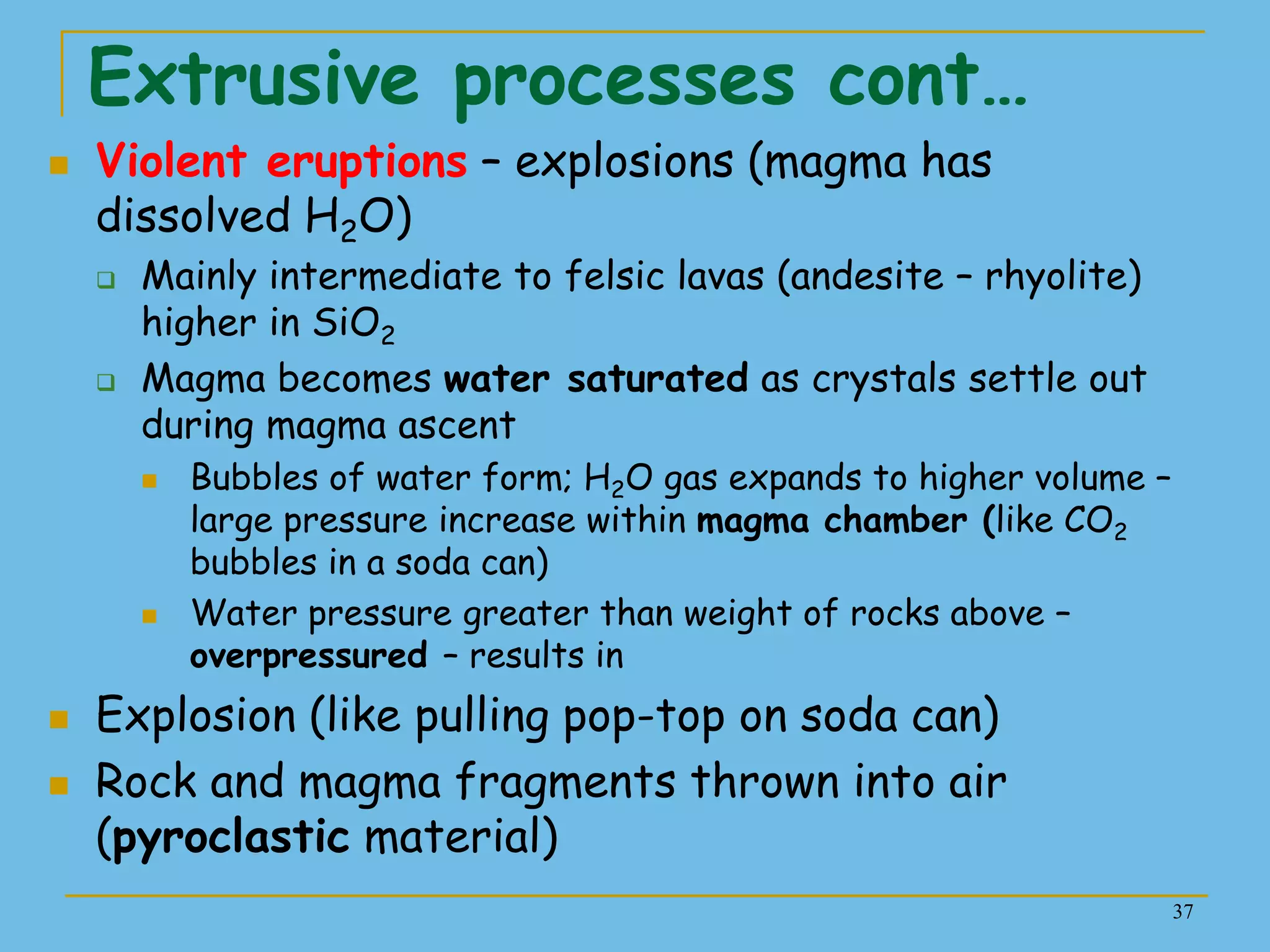 Extrusive processes cont…

Violent eruptions – explosions (magma has dissolved $H_2O$)

Mainly intermediate to felsic lavas (andesite – rhyolite) higher in $SiO_2$

Magma becomes water saturated as crystals settle out during magma ascent

Bubbles of water form; $H_2O$ gas expands to higher volume – large pressure increase within magma chamber (like $CO_2$ bubbles in a soda can)

Water pressure greater than weight of rocks above – overpressured – results in

Explosion (like pulling pop-top on soda can)

Rock and magma fragments thrown into air (pyroclastic material)

37